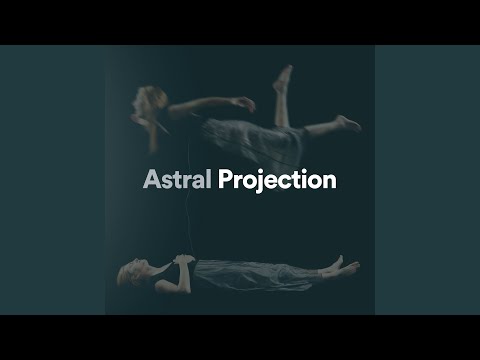 Astral Projection